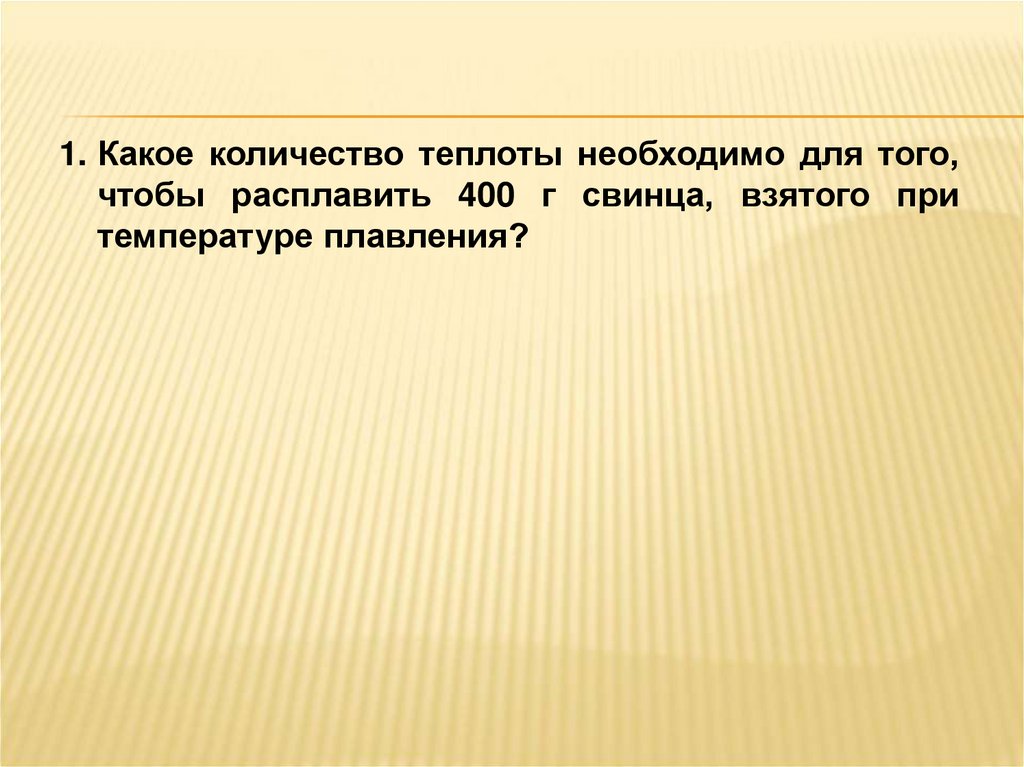 1. Какое количество теплоты необходимо для того, чтобы расплавить 400 г свинца, взятого при температуре плавления?